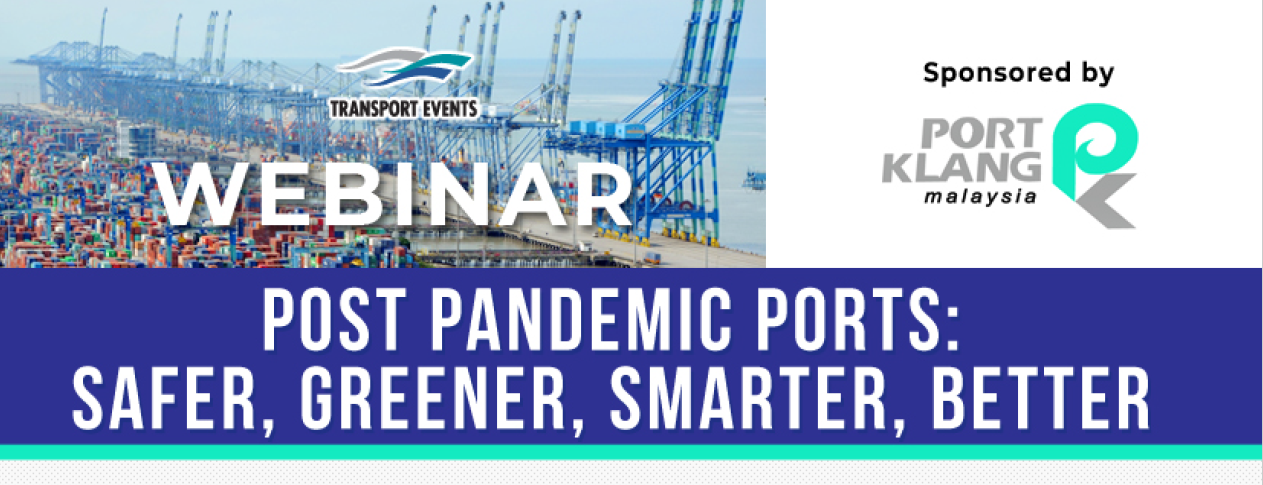 TRANSPORT EVENTS

WEBINAR

Sponsored by

PORT KLANG malaysia

POST PANDEMIC PORTS: SAFER, GREENER, SMARTER, BETTER